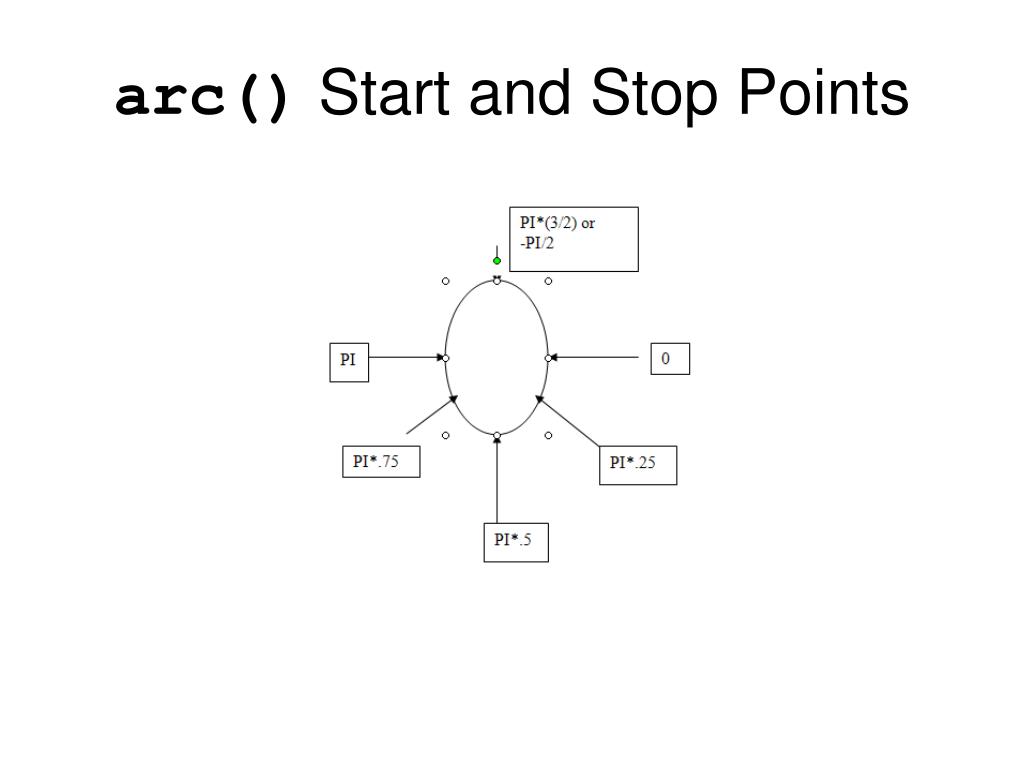 arc() Start and Stop Points

PI*(3/2) or
-PI/2

PI

0

PI*.75

PI*.25

PI*.5